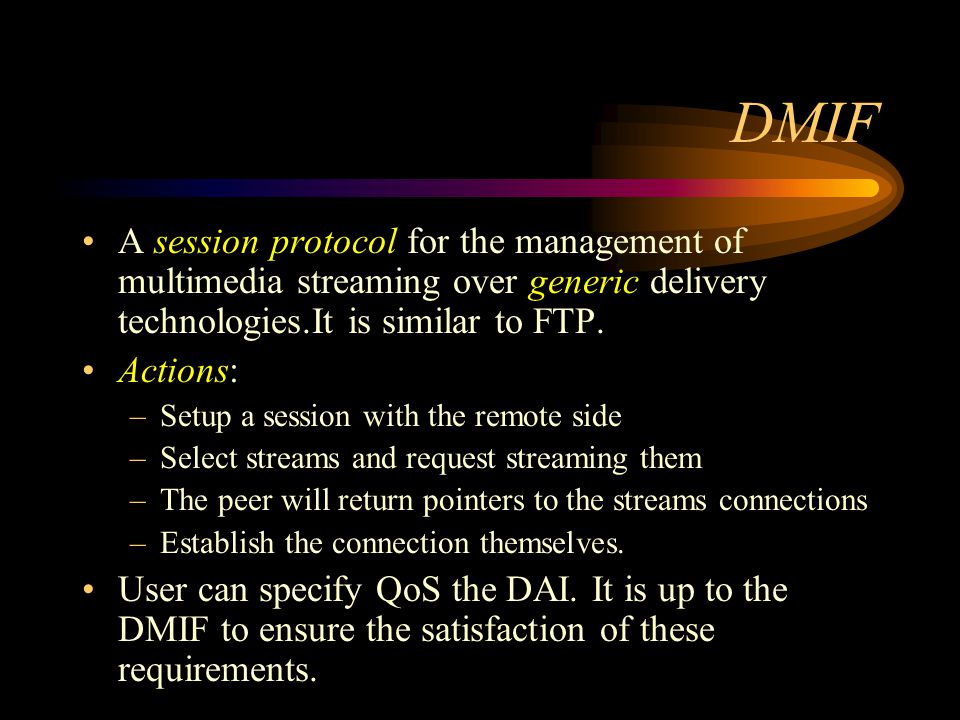 DMIF

• A session protocol for the management of multimedia streaming over generic delivery technologies.It is similar to FTP.

• Actions:
– Setup a session with the remote side
– Select streams and request streaming them
– The peer will return pointers to the streams connections
– Establish the connection themselves.

• User can specify QoS the DAI. It is up to the DMIF to ensure the satisfaction of these requirements.